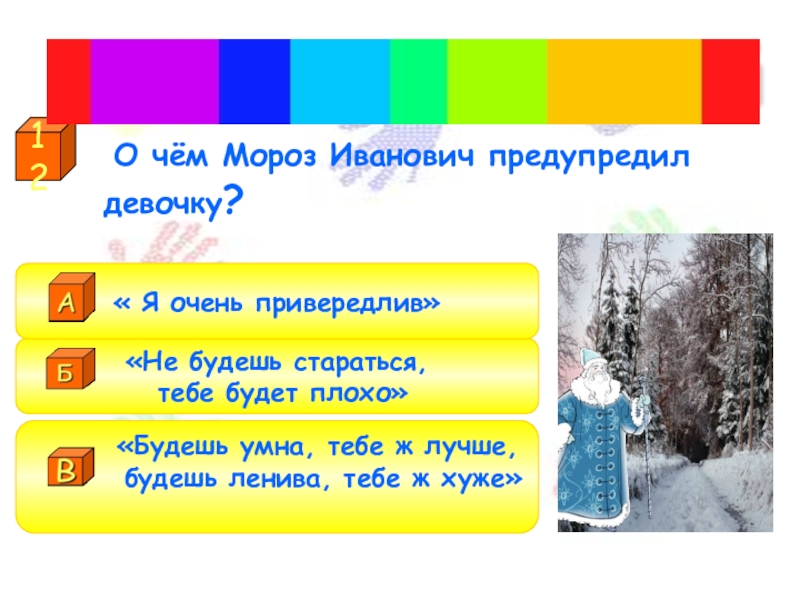 12

О чём Мороз Иванович предупредил девочку?

А « Я очень привередлив»

Б «Не будешь стараться, тебе будет плохо»

В «Будешь умна, тебе ж лучше, будешь ленива, тебе ж хуже»